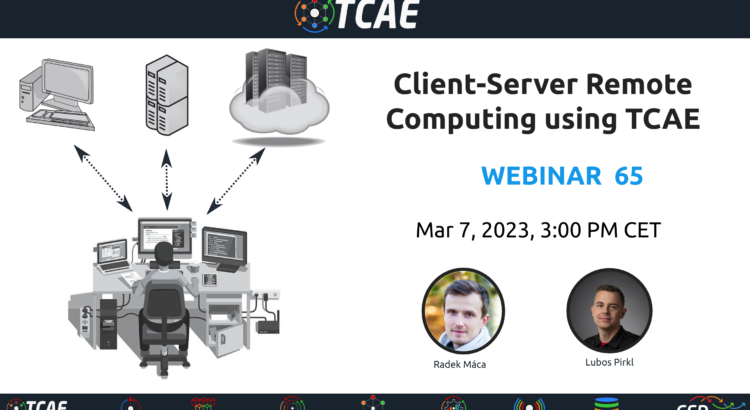 TCAE

Client-Server Remote Computing using TCAE

WEBINAR 65

Mar 7, 2023, 3:00 PM CET

Radek Máca

Lubos Pirkl

TCAE

CFD